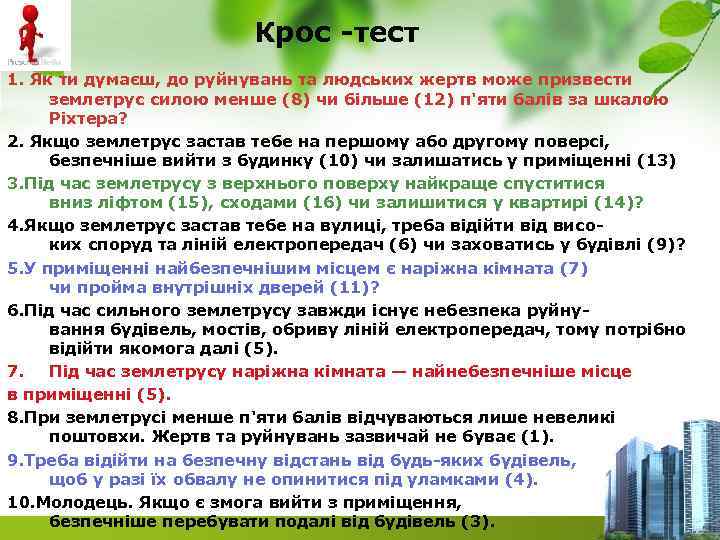 Крос -тест

1. Як ти думаєш, до руйнувань та людських жертв може призвести землетрус силою менше (8) чи більше (12) п'яти балів за шкалою Ріхтера?

2. Якщо землетрус застав тебе на першому або другому поверсі, безпечніше вийти з будинку (10) чи залишатись у приміщенні (13)

3.Під час землетрусу з верхнього поверху найкраще спуститися вниз ліфтом (15), сходами (16) чи залишитися у квартирі (14)?

4.Якщо землетрус застав тебе на вулиці, треба відійти від високих споруд та ліній електропередач (6) чи заховатись у будівлі (9)?

5.У приміщенні найбезпечнішим місцем є наріжна кімната (7) чи пройма внутрішніх дверей (11)?

6.Під час сильного землетрусу завжди існує небезпека руйнування будівель, мостів, обриву ліній електропередач, тому потрібно відійти якомога далі (5).

7. Під час землетрусу наріжна кімната — найнебезпечніше місце в приміщенні (5).

8.При землетрусі менше п'яти балів відчуваються лише невеликі поштовхи. Жертв та руйнувань зазвичай не буває (1).

9.Треба відійти на безпечну відстань від будь-яких будівель, щоб у разі їх обвалу не опинитися під уламками (4).

10.Молодець. Якщо є змога вийти з приміщення, безпечніше перебувати подалі від будівель (3).